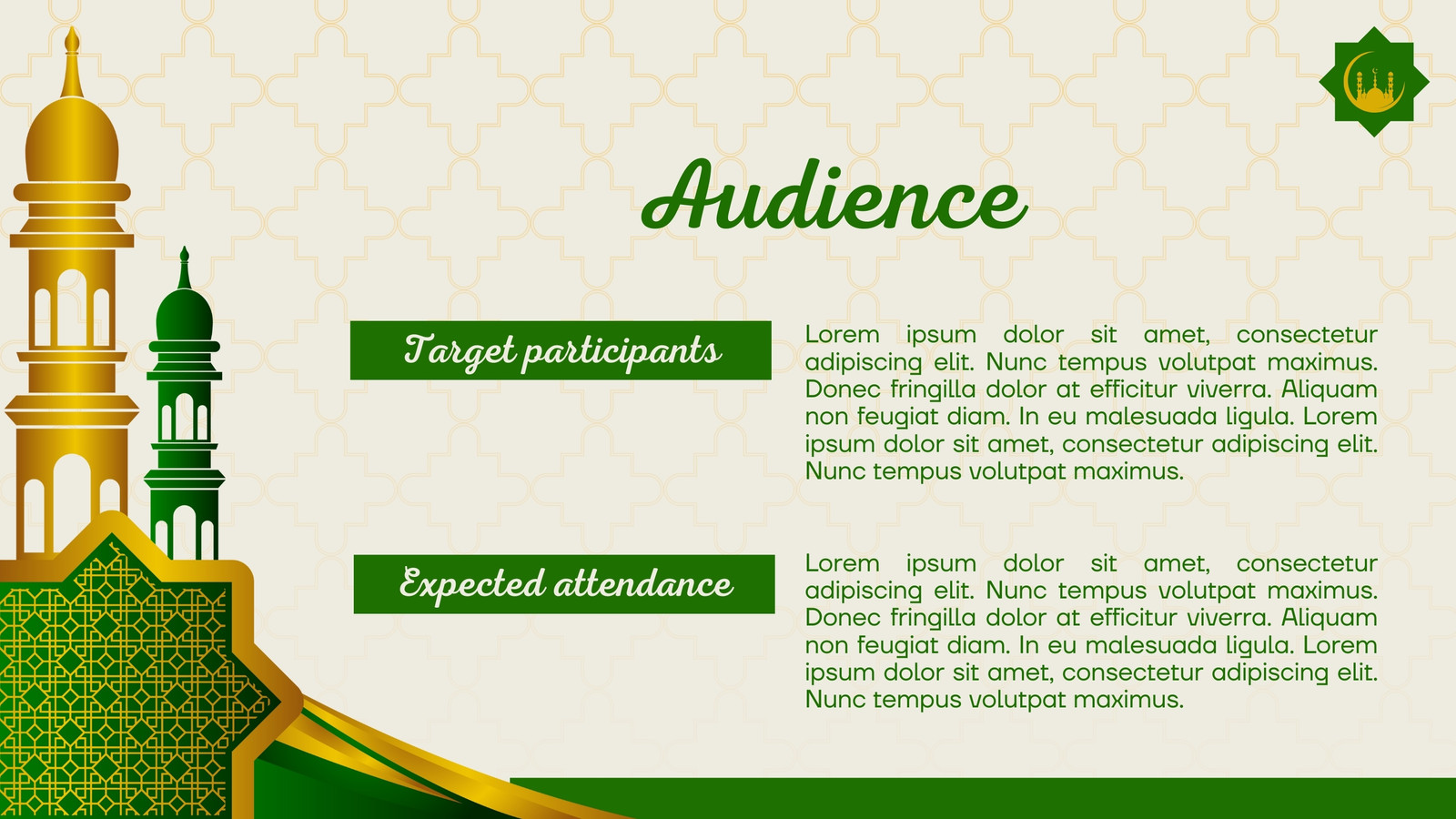 Audience

Target participants

Lorem ipsum dolor sit amet, consectetur adipiscing elit. Nunc tempus volutpat maximus. Donec fringilla dolor at efficitur viverra. Aliquam non feugiat diam. In eu malesuada ligula. Lorem ipsum dolor sit amet, consectetur adipiscing elit. Nunc tempus volutpat maximus.

Expected attendance

Lorem ipsum dolor sit amet, consectetur adipiscing elit. Nunc tempus volutpat maximus. Donec fringilla dolor at efficitur viverra. Aliquam non feugiat diam. In eu malesuada ligula. Lorem ipsum dolor sit amet, consectetur adipiscing elit. Nunc tempus volutpat maximus.